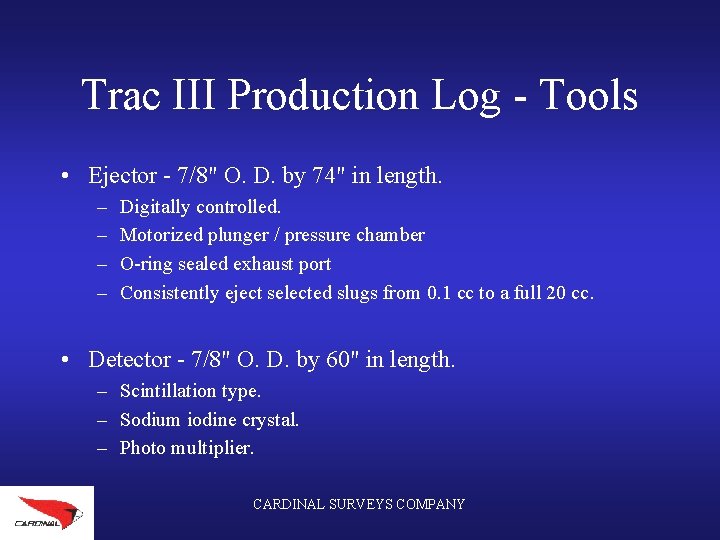 Trac III Production Log - Tools

• Ejector - 7/8" O. D. by 74" in length.
– Digitally controlled.
– Motorized plunger / pressure chamber
– O-ring sealed exhaust port
– Consistently eject selected slugs from 0.1 cc to a full 20 cc.

• Detector - 7/8" O. D. by 60" in length.
– Scintillation type.
– Sodium iodine crystal.
– Photo multiplier.

CARDINAL

CARDINAL SURVEYS COMPANY